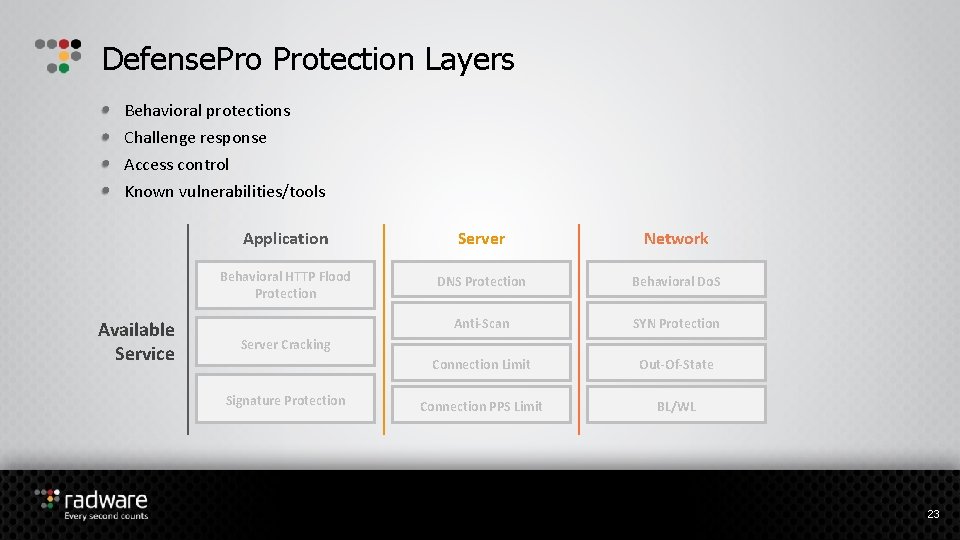 DefensePro Protection Layers

• Behavioral protections
• Challenge response
• Access control
• Known vulnerabilities/tools

Available Service

Application

Behavioral HTTP Flood Protection

Server Cracking

Signature Protection

Server

DNS Protection

Anti-Scan

Connection Limit

Connection PPS Limit

Network

Behavioral DoS

SYN Protection

Out-Of-State

BL/WL

radware
Every second counts

23